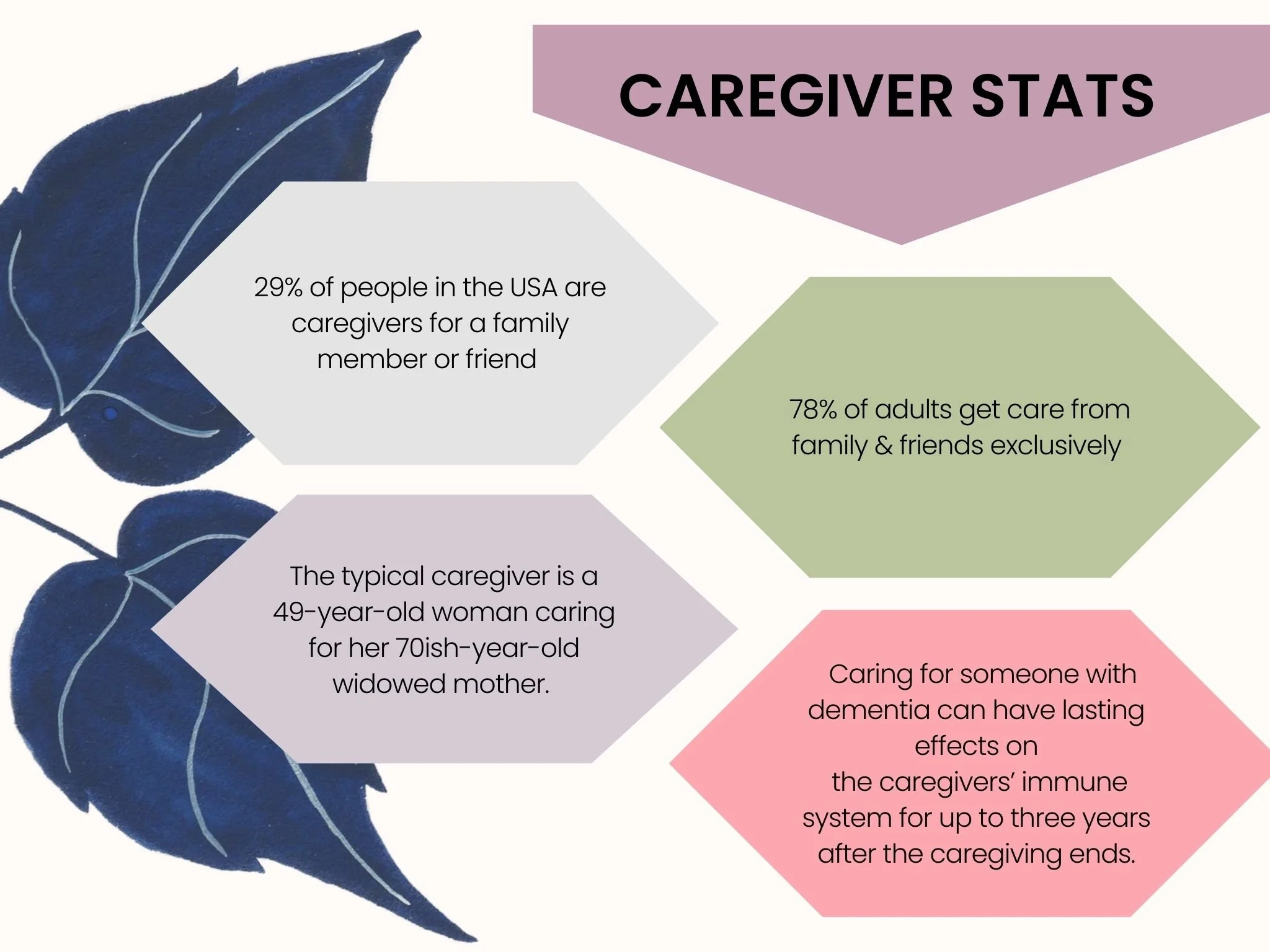 CAREGIVER STATS

29% of people in the USA are caregivers for a family member or friend

78% of adults get care from family & friends exclusively

The typical caregiver is a 49-year-old woman caring for her 70ish-year-old widowed mother.

Caring for someone with dementia can have lasting effects on the caregivers' immune system for up to three years after the caregiving ends.